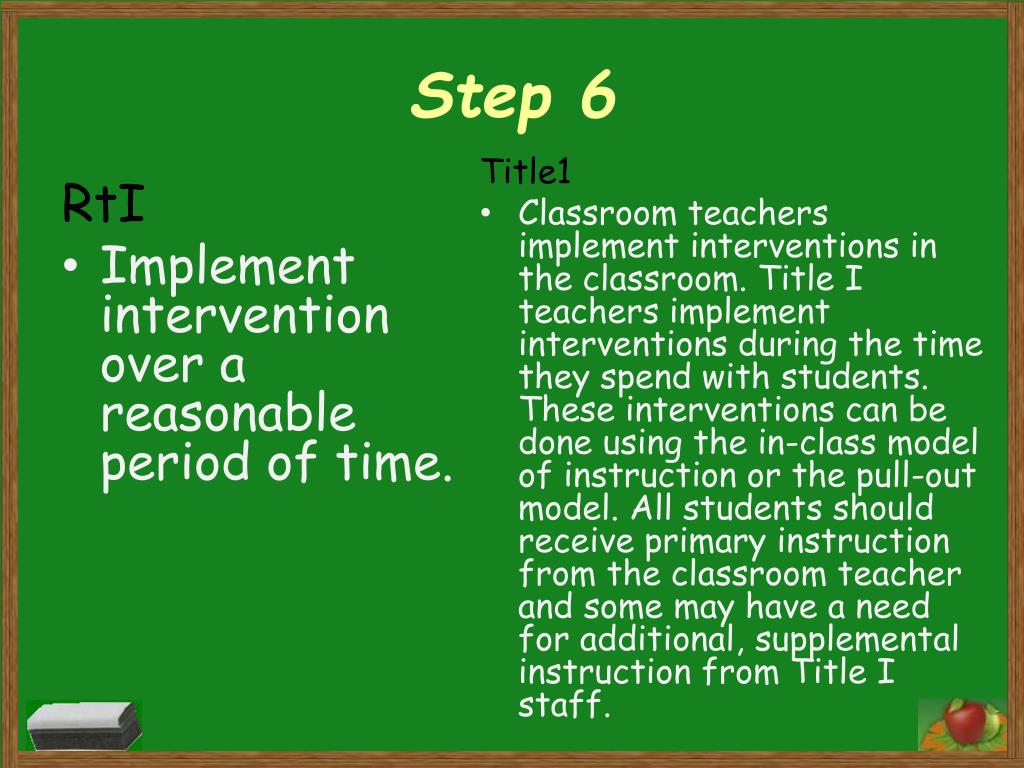 Step 6

RtI

• Implement intervention over a reasonable period of time.

Title1

• Classroom teachers implement interventions in the classroom. Title I teachers implement interventions during the time they spend with students. These interventions can be done using the in-class model of instruction or the pull-out model. All students should receive primary instruction from the classroom teacher and some may have a need for additional, supplemental instruction from Title I staff.